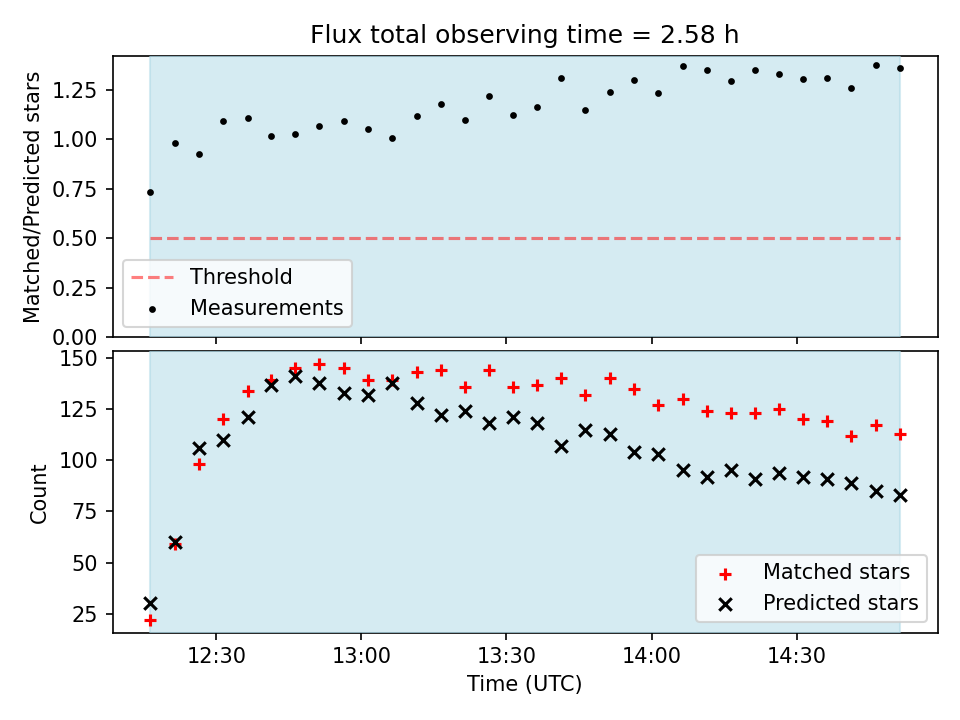 Flux total observing time = 2.58 h

Matched/Predicted stars

1.25
1.00
0.75
0.50
0.25
0.00

Threshold
Measurements

Count

150
125
100
75
50
25

Matched stars
Predicted stars

12:30
13:00
13:30
14:00
14:30

Time (UTC)